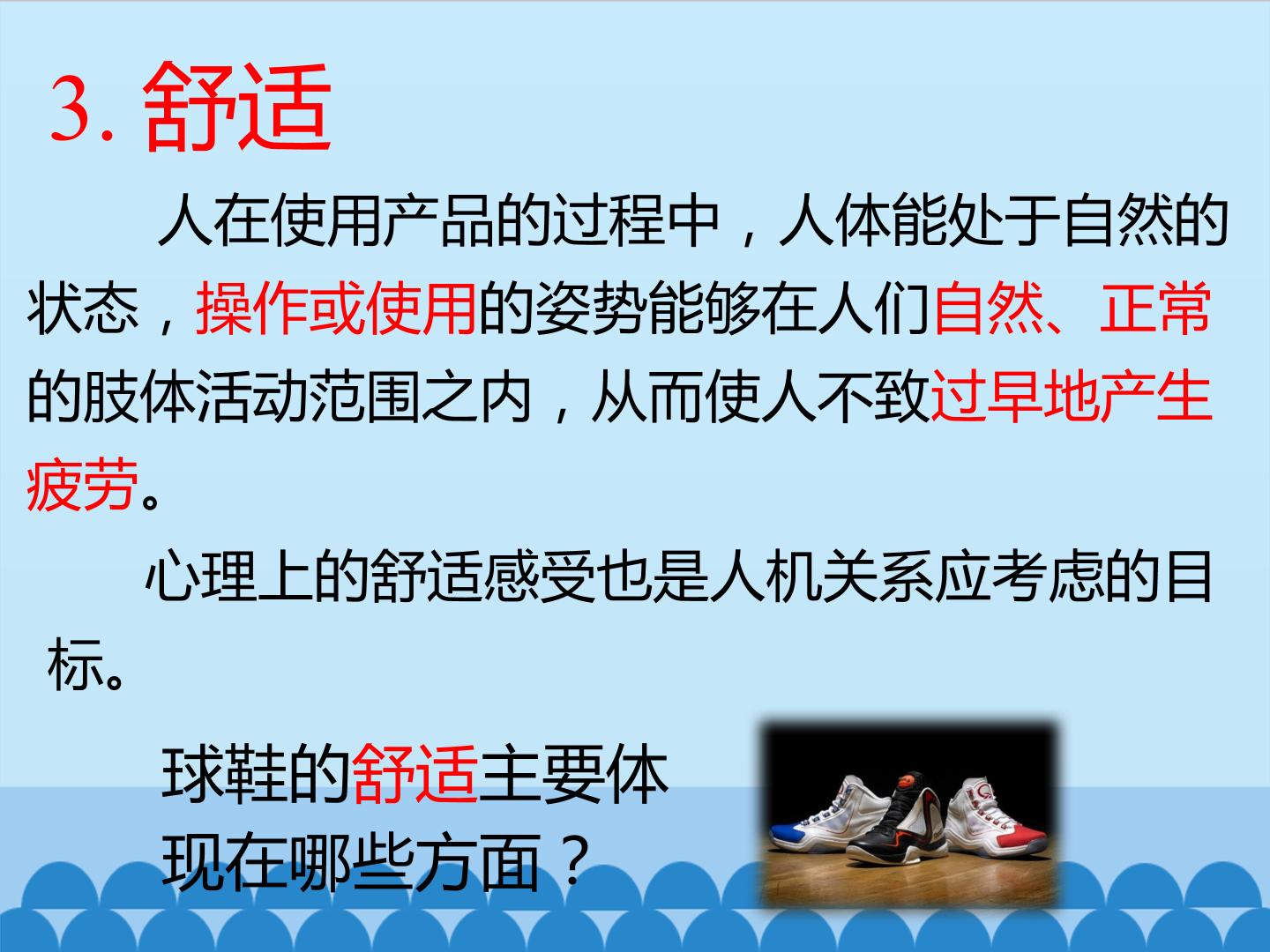 3. 舒适

人在使用产品的过程中，人体能处于自然的状态，操作或使用的姿势能够在人们自然、正常的肢体活动范围之内，从而使人不致过早地产生疲劳。

心理上的舒适感受也是人机关系应考虑的目标。

球鞋的舒适主要体现在哪些方面？